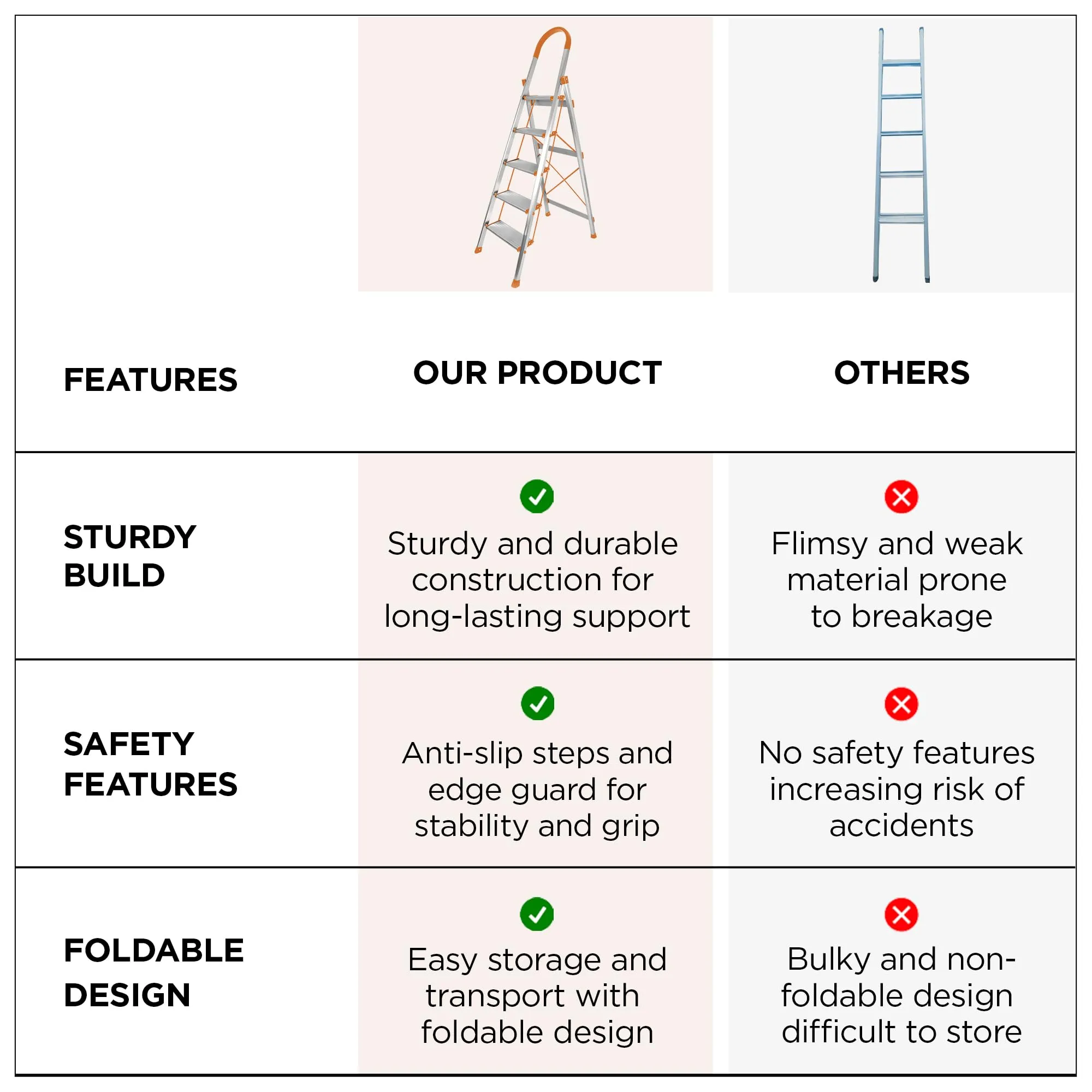 | FEATURES | OUR PRODUCT | OTHERS |
|---|---|---|
| STURDY BUILD | Sturdy and durable construction for long-lasting support | Flimsy and weak material prone to breakage |
| SAFETY FEATURES | Anti-slip steps and edge guard for stability and grip | No safety features increasing risk of accidents |
| FOLDABLE DESIGN | Easy storage and transport with foldable design | Bulky and non-foldable design difficult to store |